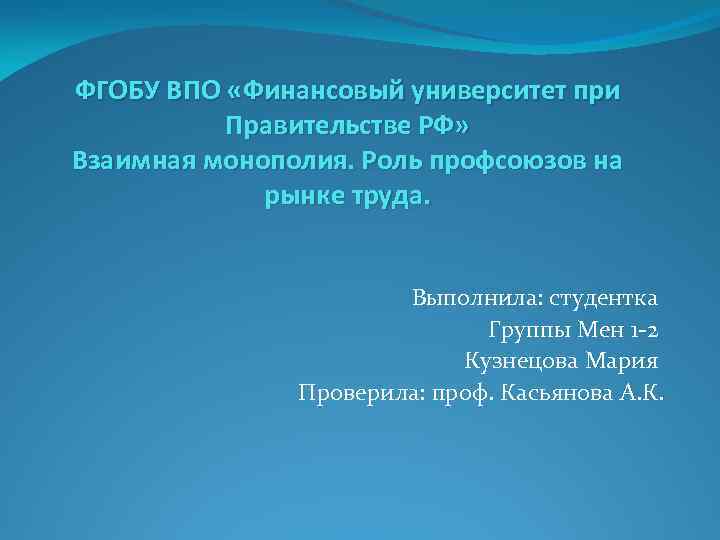 ФГОБУ ВПО «Финансовый университет при Правительстве РФ»
Взаимная монополия. Роль профсоюзов на рынке труда.

Выполнила: студентка
Группы Мен 1-2
Кузнецова Мария
Проверила: проф. Касьянова А.К.